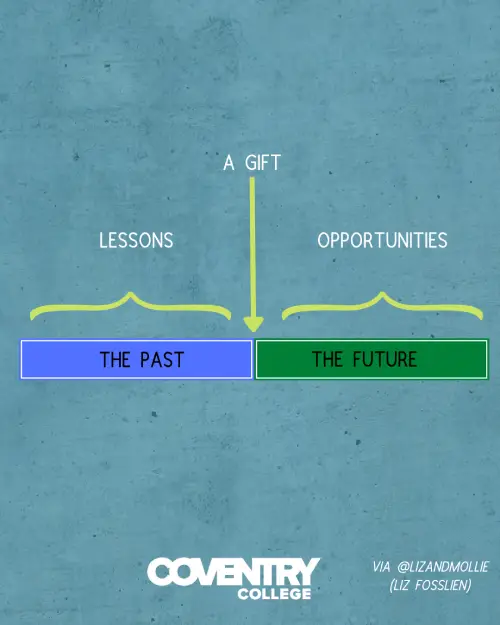 A GIFT

LESSONS

OPPORTUNITIES

THE PAST

THE FUTURE

COVENTRY
COLLEGE

VIA @LIZANDMOLLIE
(LIZ FOSSLIEN)